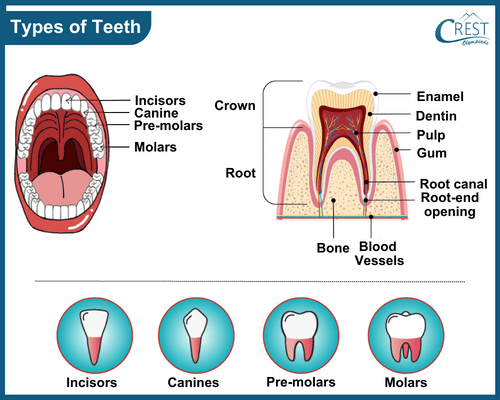 Types of Teeth

CREST
Olympiads

Incisors
Canine
Pre-molars
Molars

Crown
Root

Enamel
Dentin
Pulp
Gum
Root canal
Root-end opening
Bone
Blood Vessels

Incisors
Canines
Pre-molars
Molars